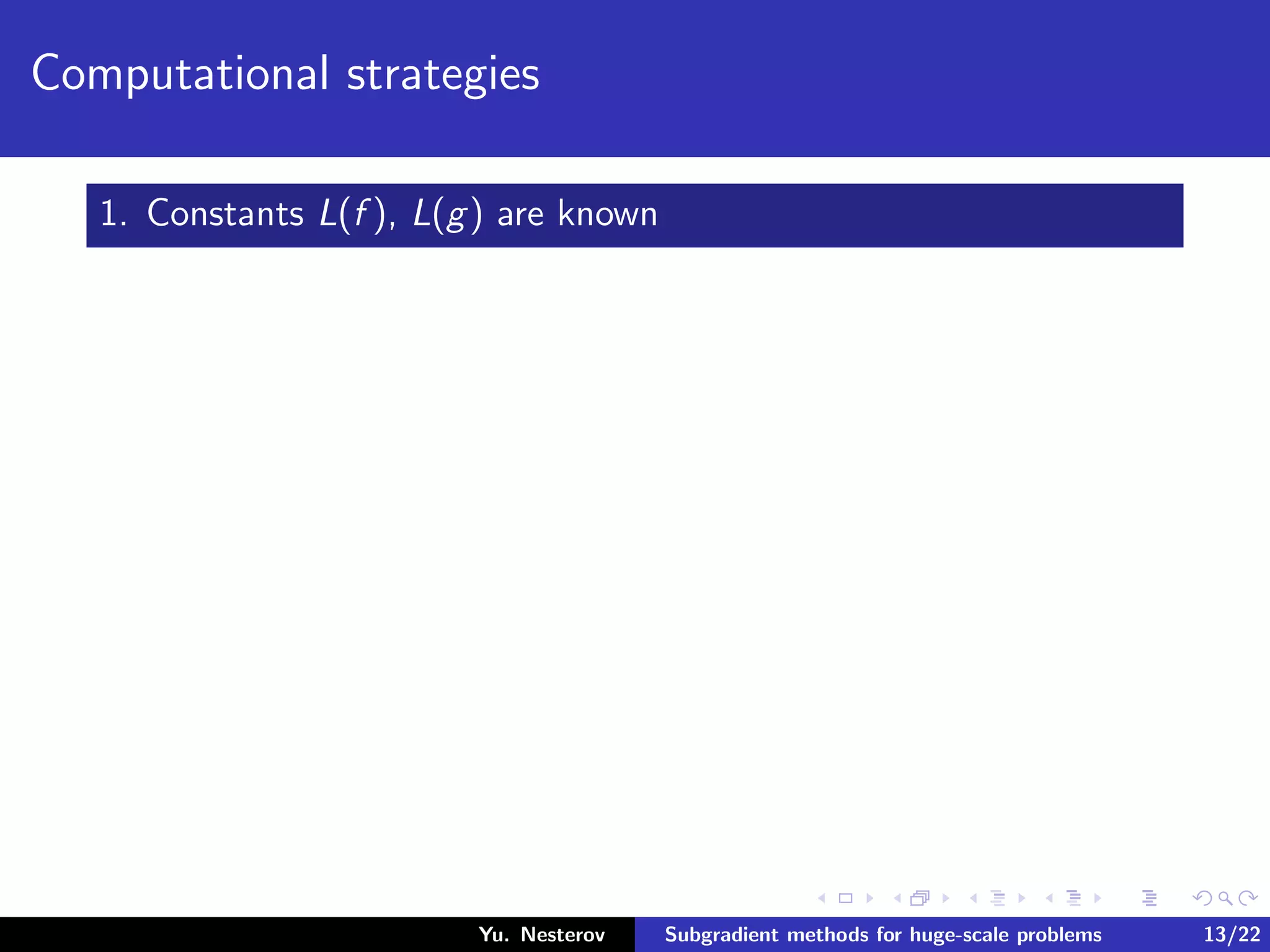 Computational strategies

1. Constants $L(f)$, $L(g)$ are known

Yu. Nesterov Subgradient methods for huge-scale problems 13/22